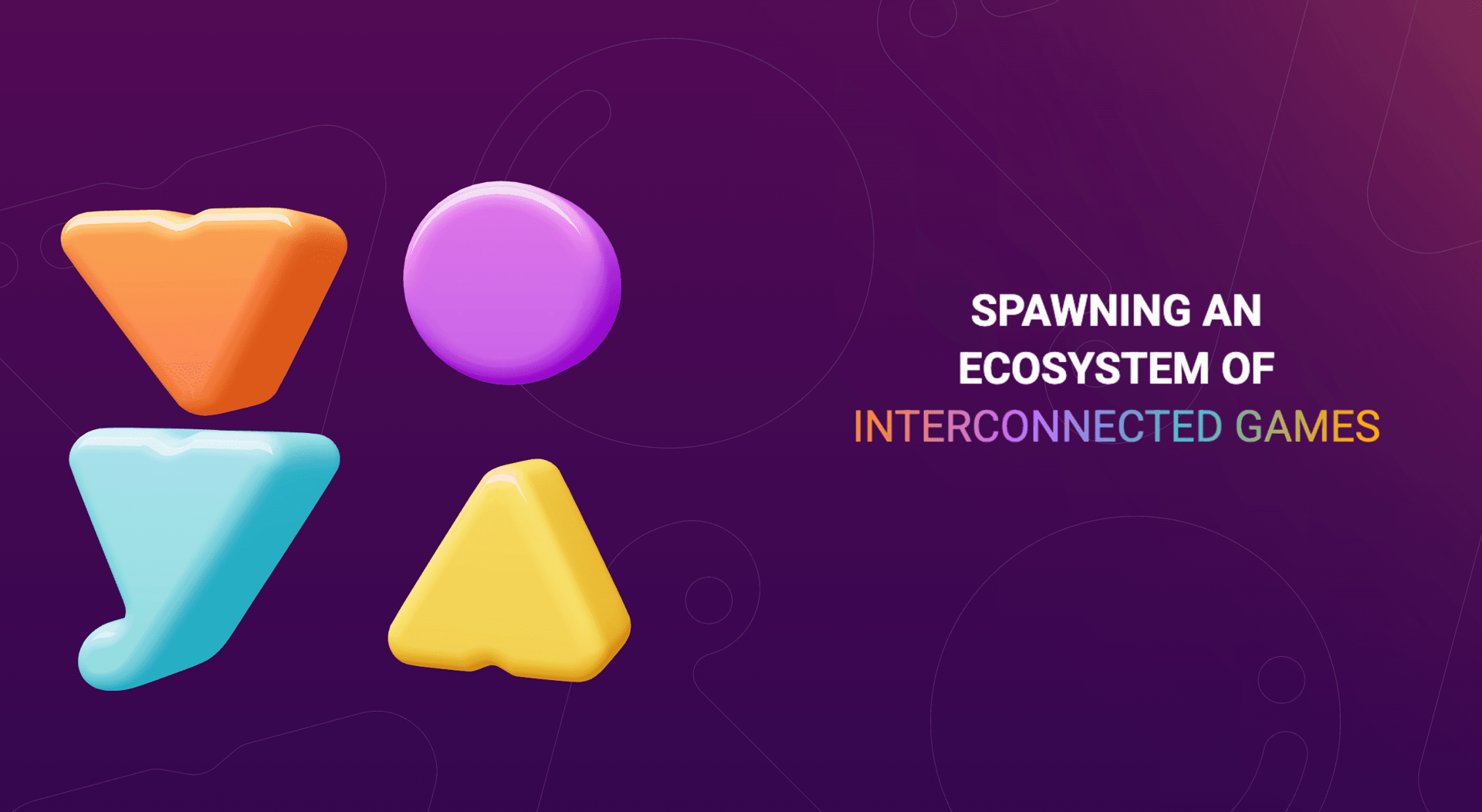 SPAWNING AN ECOSYSTEM OF INTERCONNECTED GAMES